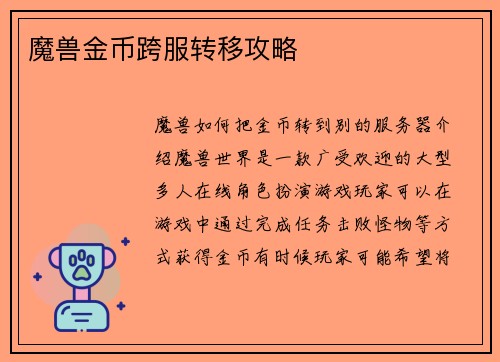 魔兽金币跨服转移攻略

魔兽如何把金币转到别的服务器介绍魔兽世界是一款广受欢迎的大型多人在线角色扮演游戏玩家可以在游戏中通过完成任务击败怪物等方式获得金币有时候玩家可能希望将